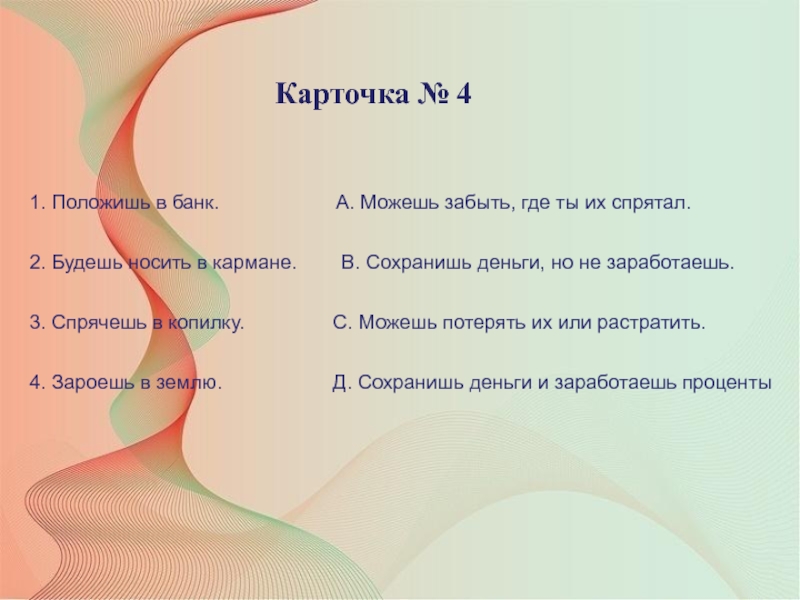 Карточка № 4

1. Положишь в банк.

2. Будешь носить в кармане.

3. Спрячешь в копилку.

4. Зароешь в землю.

А. Можешь забыть, где ты их спрятал.

В. Сохранишь деньги, но не заработаешь.

С. Можешь потерять их или растратить.

Д. Сохранишь деньги и заработаешь проценты